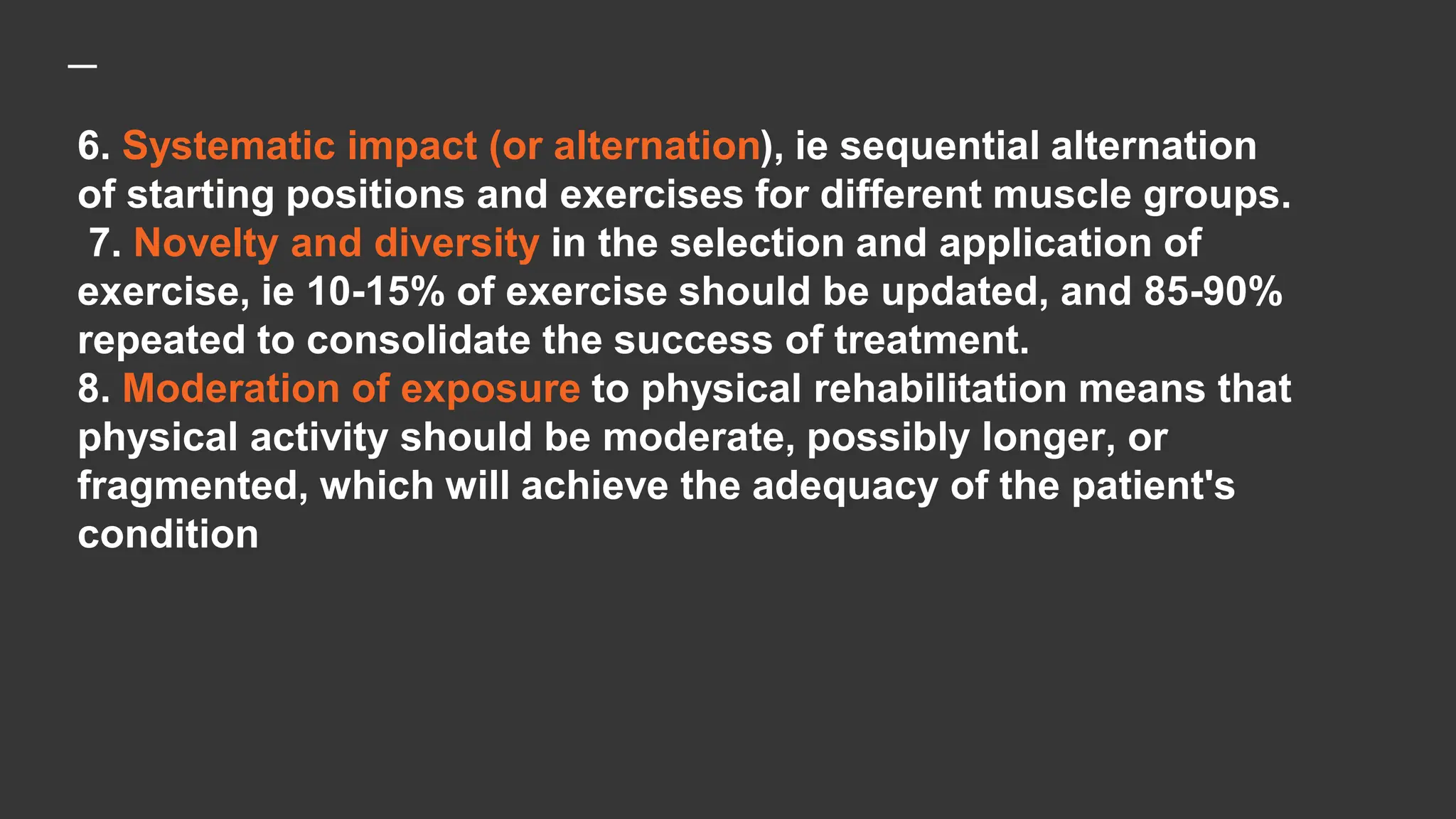 6. Systematic impact (or alternation), ie sequential alternation of starting positions and exercises for different muscle groups.
7. Novelty and diversity in the selection and application of exercise, ie 10-15% of exercise should be updated, and 85-90% repeated to consolidate the success of treatment.
8. Moderation of exposure to physical rehabilitation means that physical activity should be moderate, possibly longer, or fragmented, which will achieve the adequacy of the patient's condition